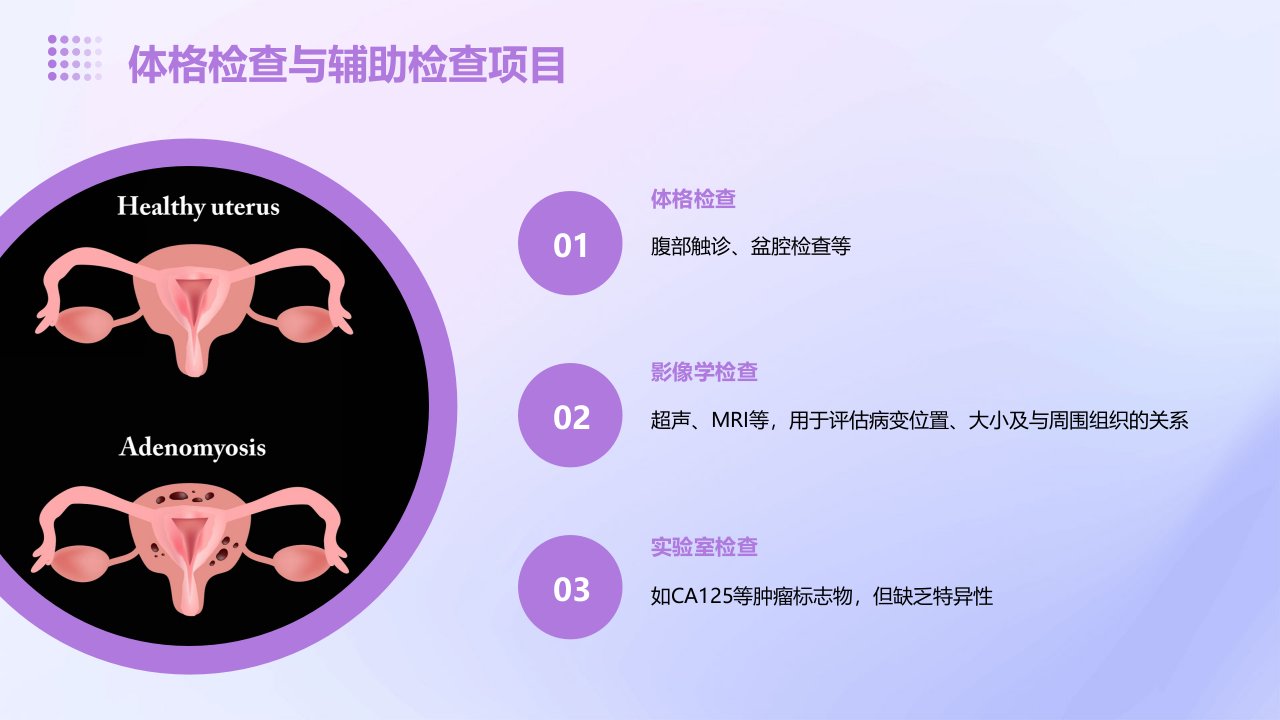 体格检查与辅助检查项目

Healthy uterus

Adenomyosis

01

体格检查

腹部触诊、盆腔检查等

02

影像学检查

超声、MRI等，用于评估病变位置、大小及与周围组织的关系

03

实验室检查

如CA125等肿瘤标志物，但缺乏特异性